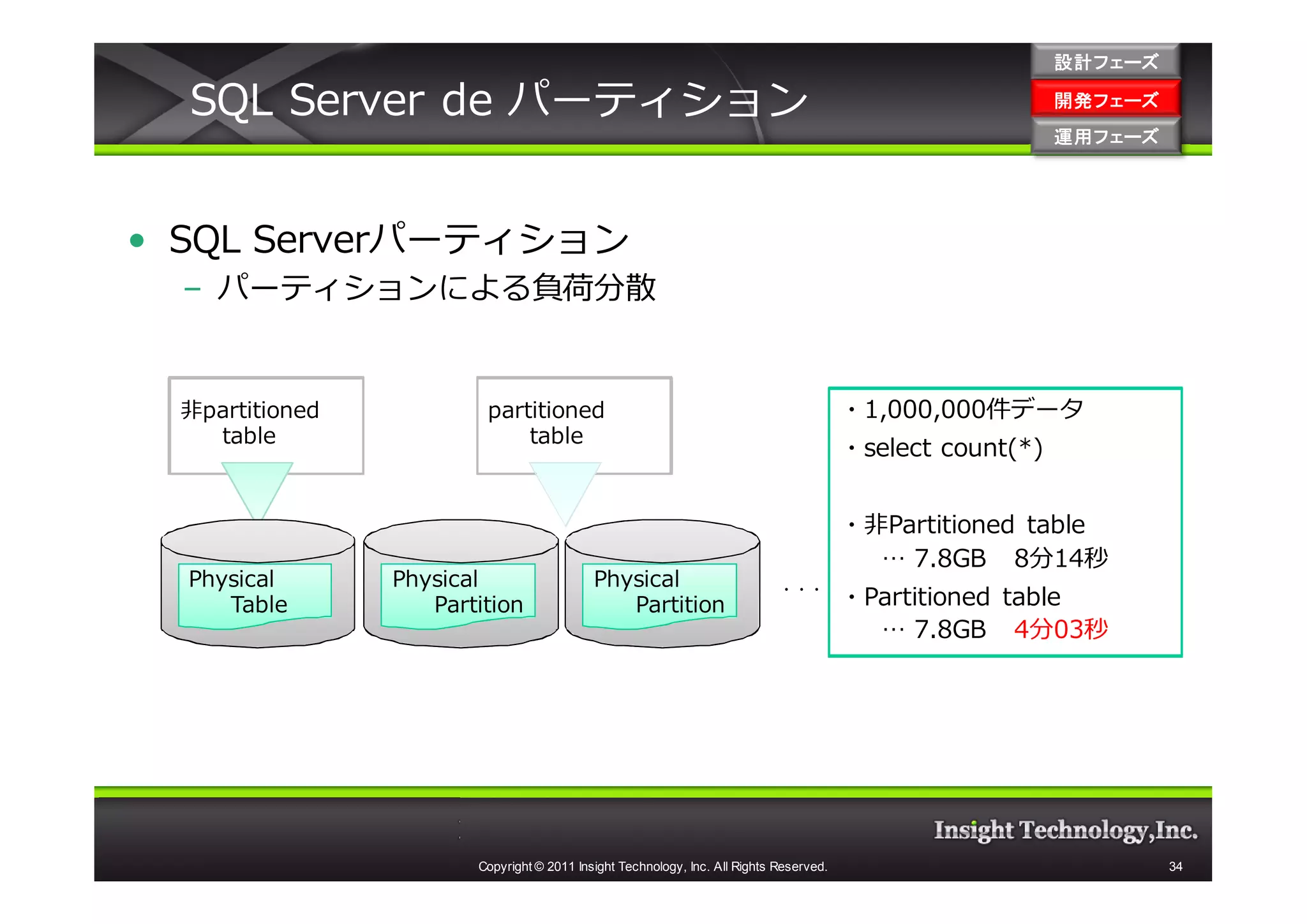 SQL Server de パーティション

設計フェーズ
開発フェーズ
運用フェーズ

• SQL Serverパーティション
– パーティションによる負荷分散

非partitioned table

partitioned table

Physical Table

Physical Partition

Physical Partition

・・・

・1,000,000件データ
・select count(*)

・非Partitioned table
… 7.8GB 8分14秒
・Partitioned table
… 7.8GB 4分03秒

Insight Technology,Inc.

Copyright © 2011 Insight Technology, Inc. All Rights Reserved.

34